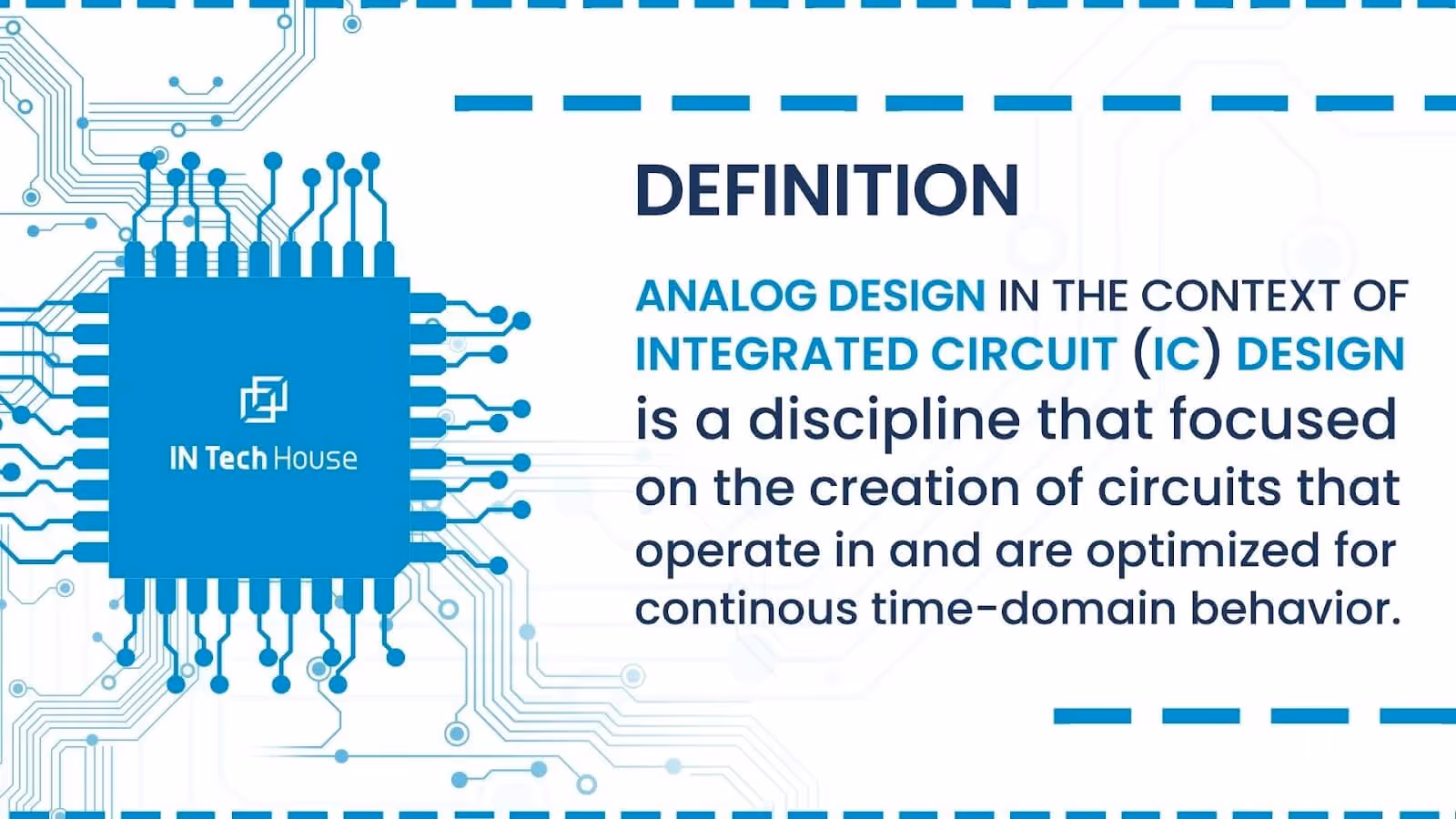 IN Tech House

DEFINITION

ANALOG DESIGN IN THE CONTEXT OF INTEGRATED CIRCUIT (IC) DESIGN is a discipline that focused on the creation of circuits that operate in and are optimized for continous time-domain behavior.